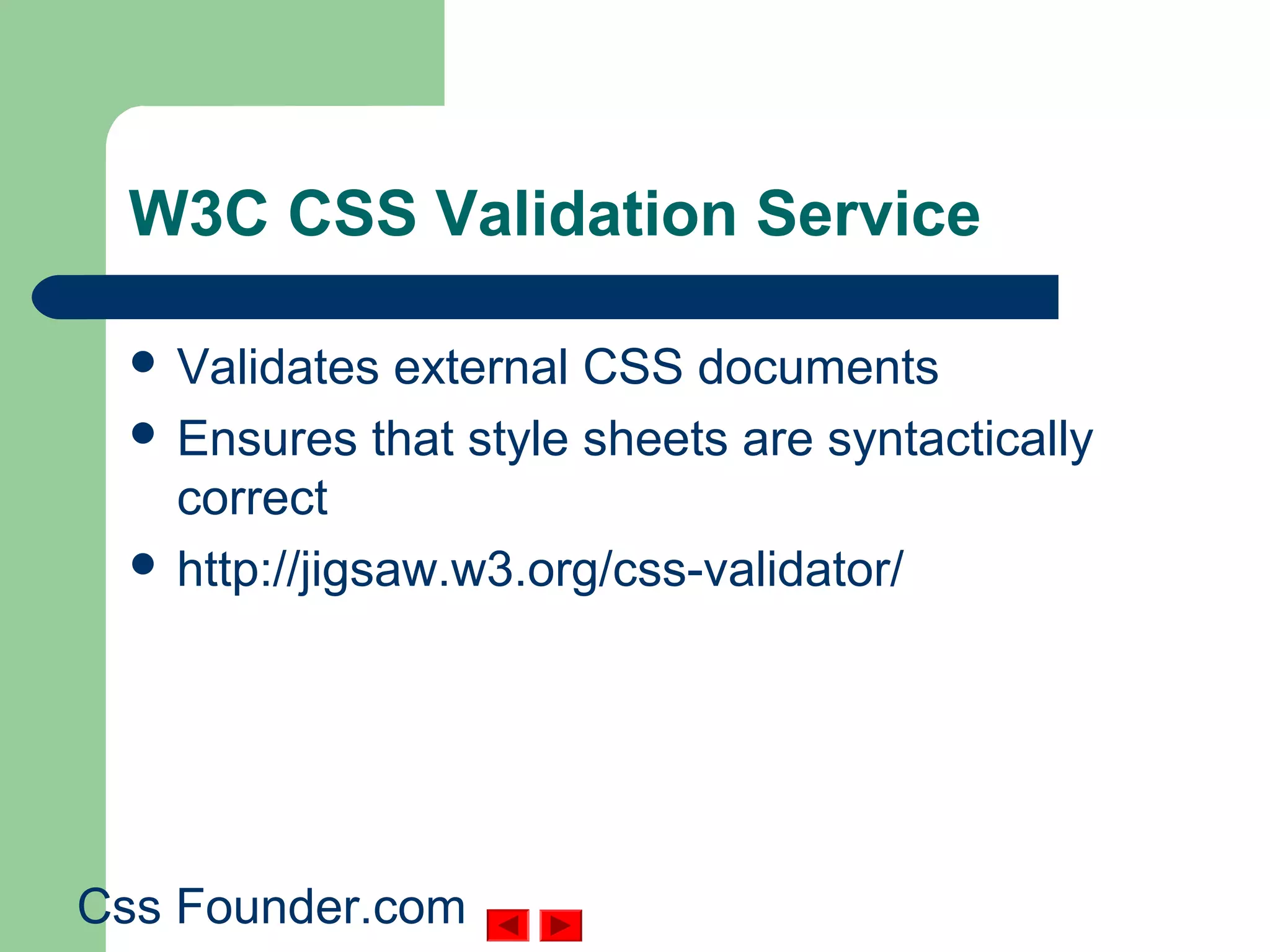 W3C CSS Validation Service

- Validates external CSS documents
- Ensures that style sheets are syntactically correct
- http://jigsaw.w3.org/css-validator/

Css Founder.com